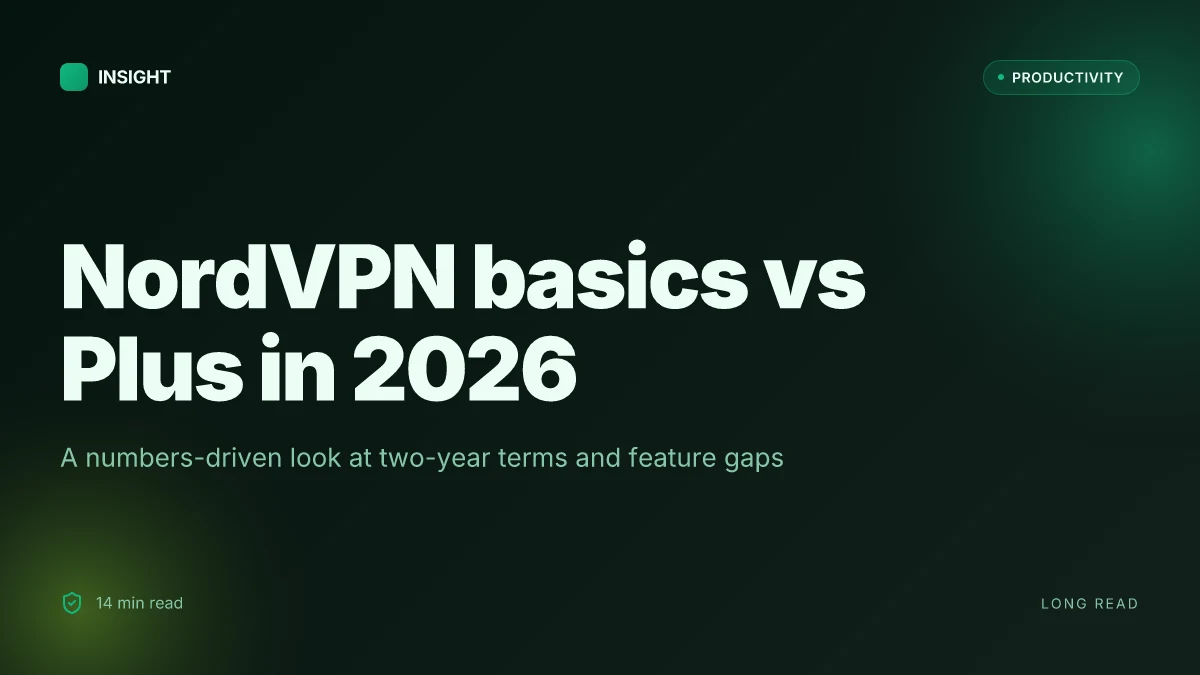 INSIGHT

PRODUCTIVITY

NordVPN basics vs Plus in 2026

A numbers-driven look at two-year terms and feature gaps

14 min read

LONG READ